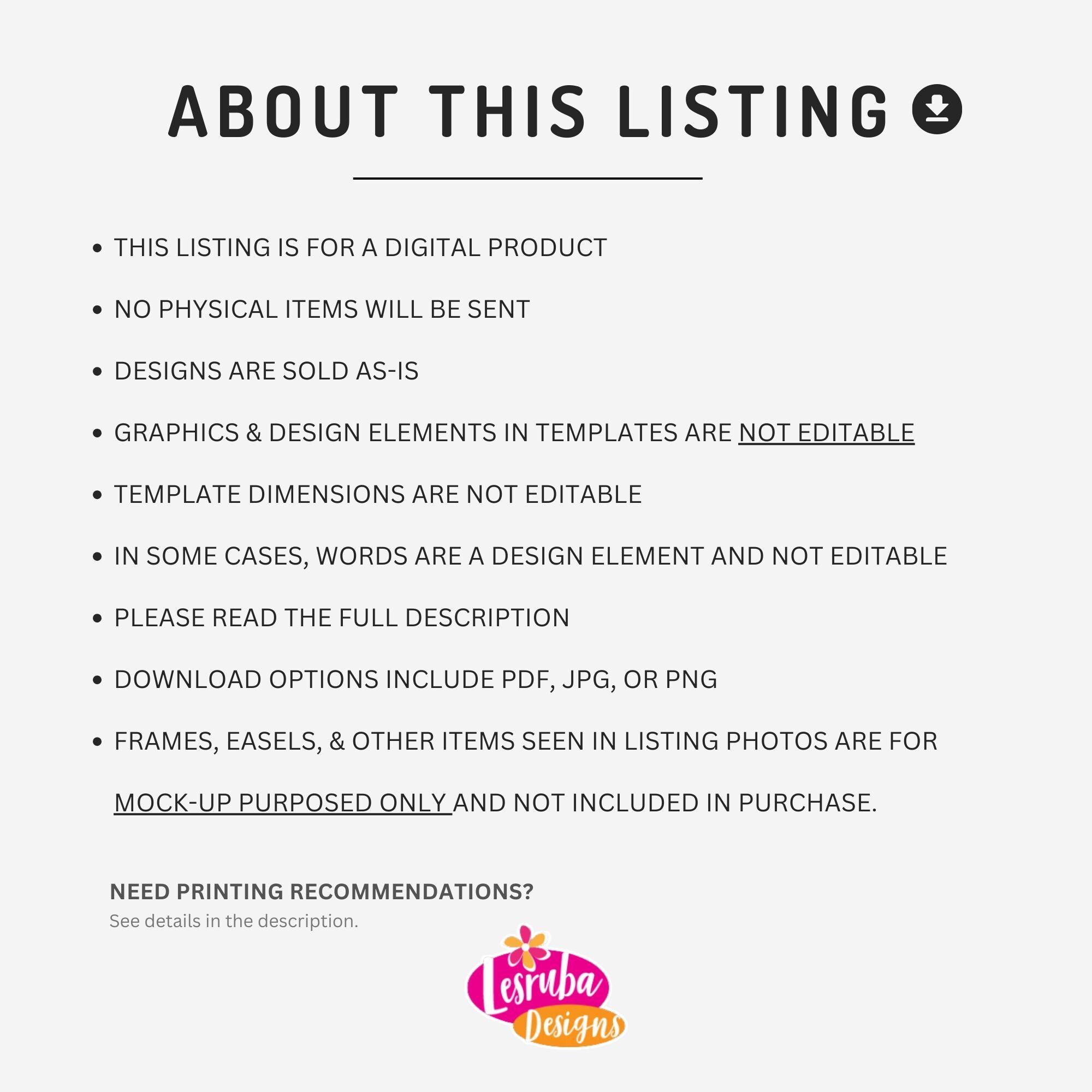 ABOUT THIS LISTING

- THIS LISTING IS FOR A DIGITAL PRODUCT
- NO PHYSICAL ITEMS WILL BE SENT
- DESIGNS ARE SOLD AS-IS
- GRAPHICS & DESIGN ELEMENTS IN TEMPLATES ARE NOT EDITABLE
- TEMPLATE DIMENSIONS ARE NOT EDITABLE
- IN SOME CASES, WORDS ARE A DESIGN ELEMENT AND NOT EDITABLE
- PLEASE READ THE FULL DESCRIPTION
- DOWNLOAD OPTIONS INCLUDE PDF, JPG, OR PNG
- FRAMES, EASELS, & OTHER ITEMS SEEN IN LISTING PHOTOS ARE FOR MOCK-UP PURPOSED ONLY AND NOT INCLUDED IN PURCHASE.

NEED PRINTING RECOMMENDATIONS?
See details in the description.

Lesruba Designs